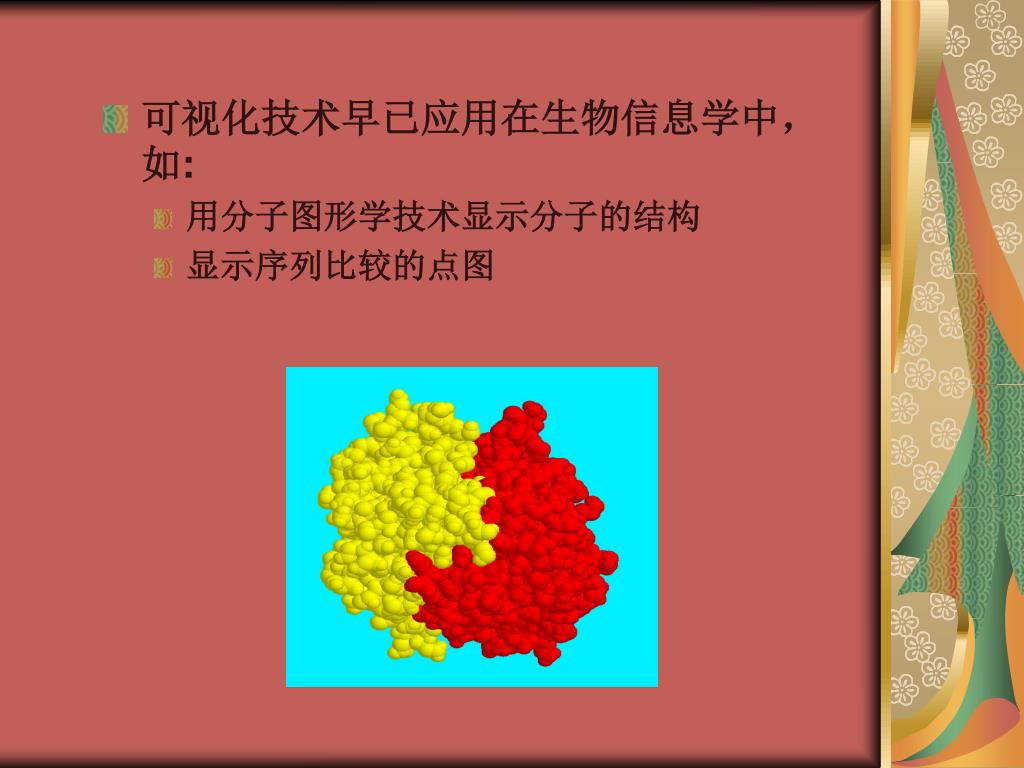 可视化技术早已应用在生物信息学中，如:

用分子图形学技术显示分子的结构

显示序列比较的点图